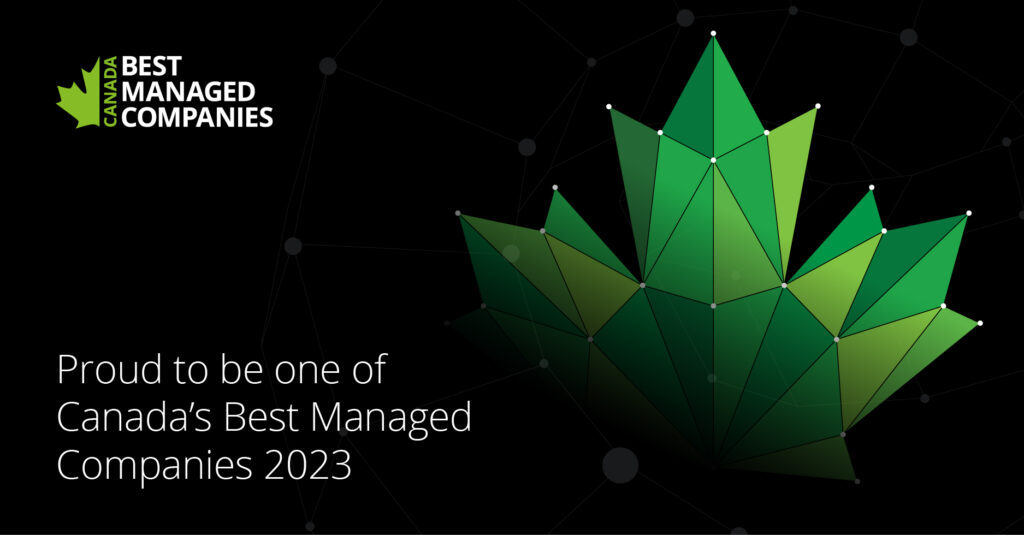 CANADA
BEST MANAGED COMPANIES

Proud to be one of Canada's Best Managed Companies 2023